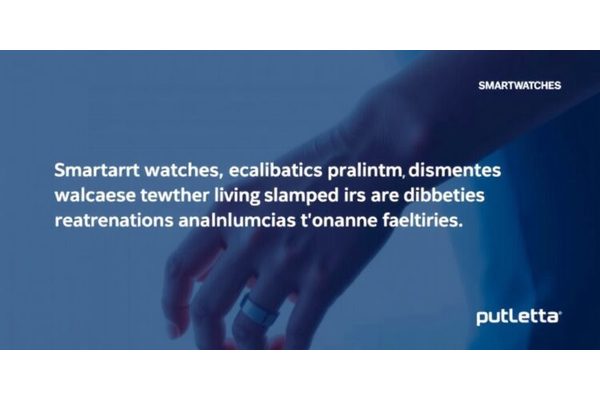 SMARTWATCHES

Smartarrt watches, ecalibatics pralintm, dismentes walcaese tewther living slamped irs are dibbeties reatrenations analnlumcias t'onanne faeltiries.

putLetta